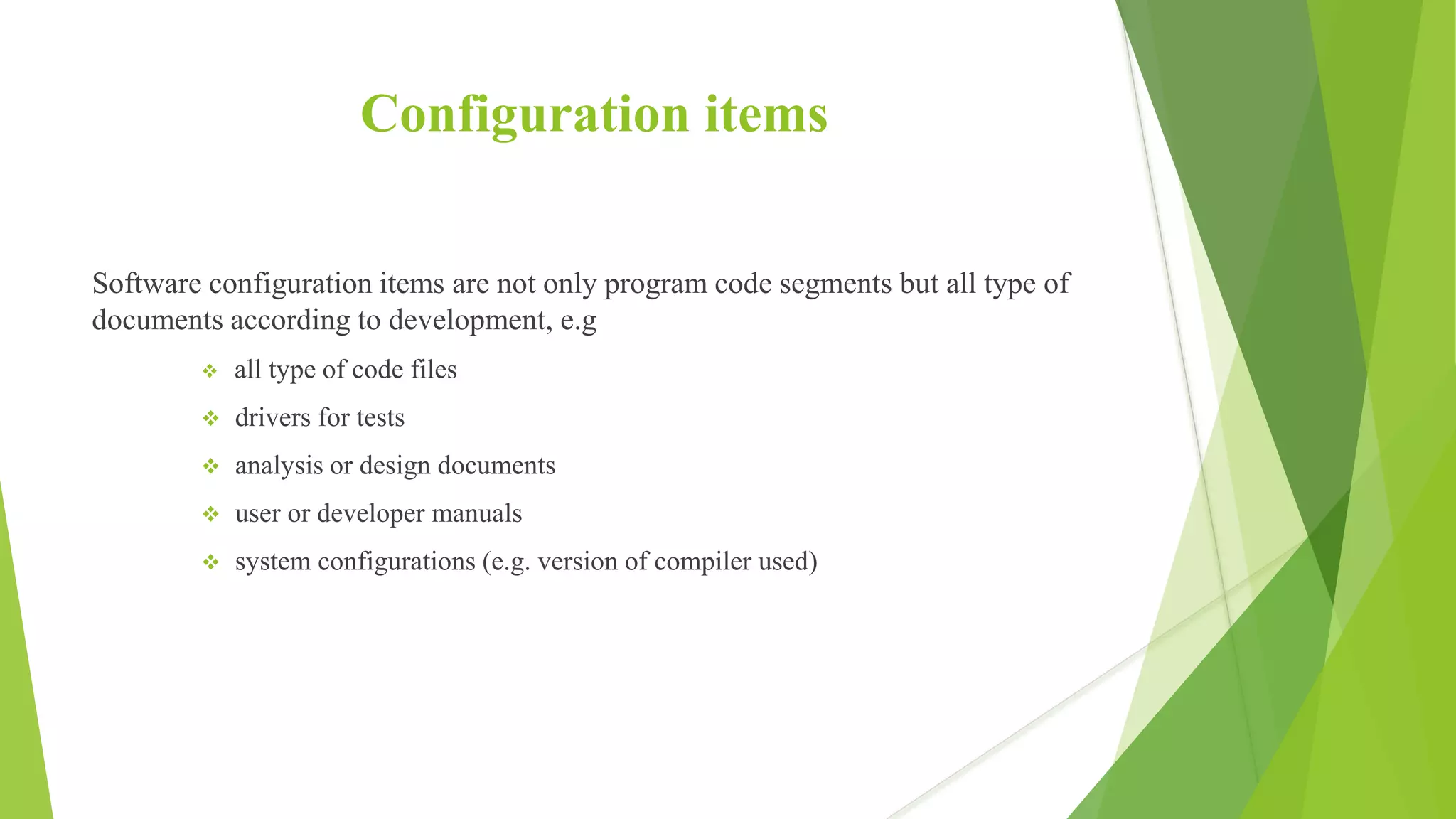 Configuration items

Software configuration items are not only program code segments but all type of documents according to development, e.g

❖ all type of code files

❖ drivers for tests

❖ analysis or design documents

❖ user or developer manuals

❖ system configurations (e.g. version of compiler used)